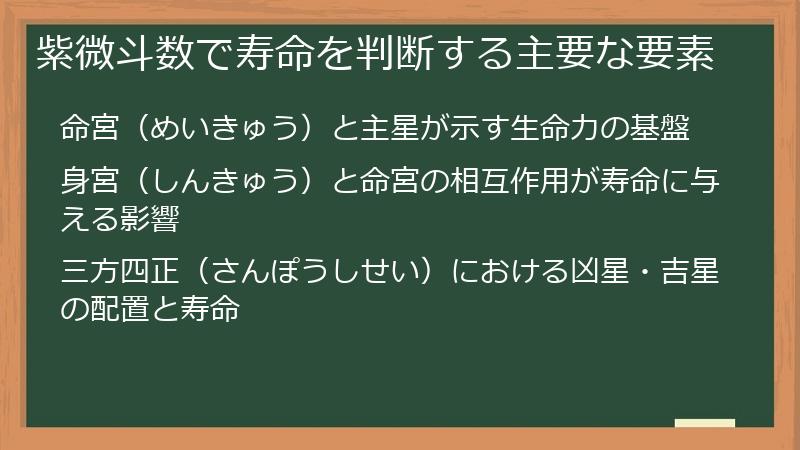 紫微斗数で寿命を判断する主要な要素

命宮（めいきゅう）と主星が示す生命力の基盤

身宮（しんきゅう）と命宮の相互作用が寿命に与える影響

三方四正（さんぽうしせい）における凶星・吉星の配置と寿命